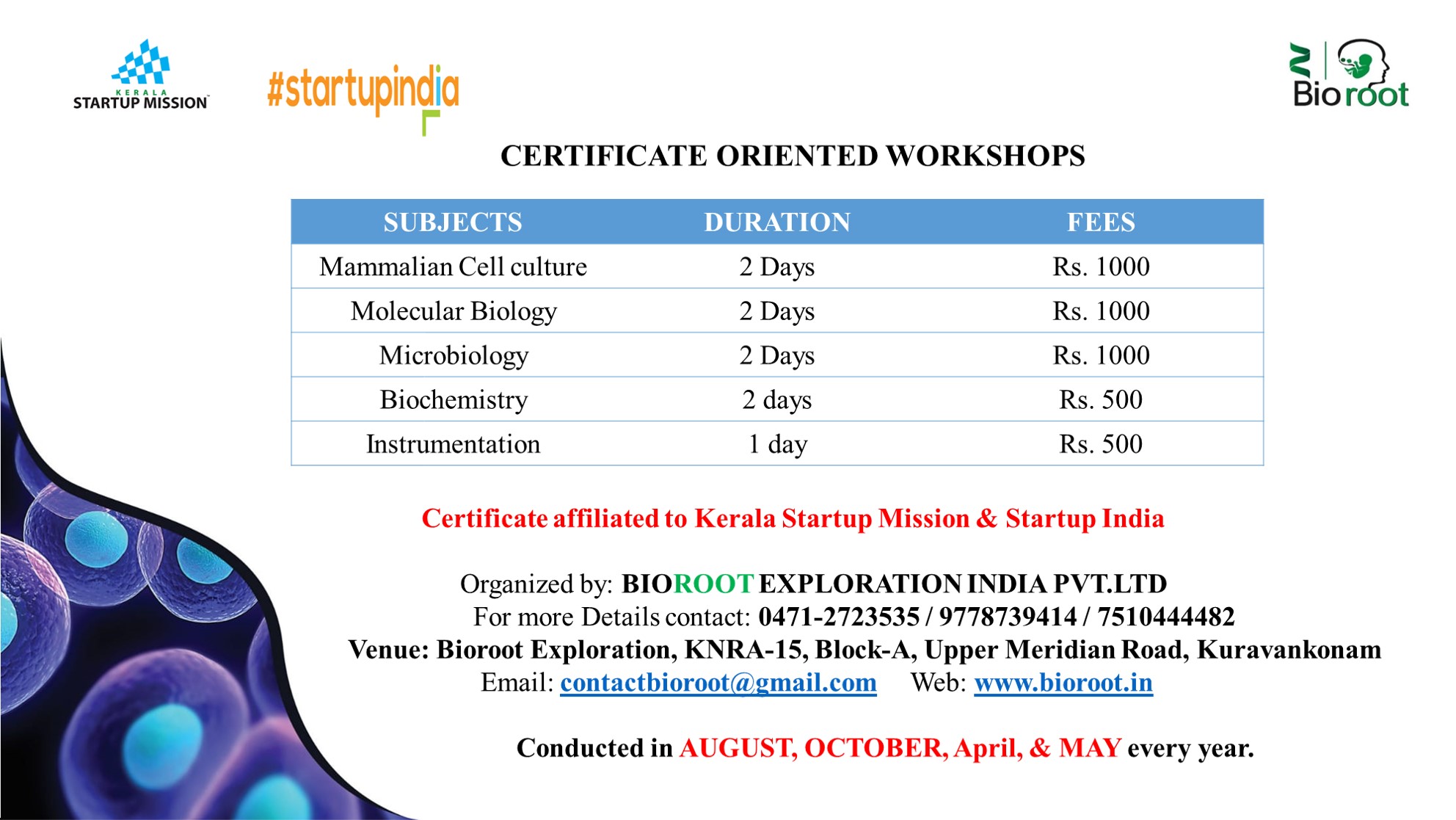 KERALA STARTUP MISSION

#startupindia

Bioroot

CERTIFICATE ORIENTED WORKSHOPS

| SUBJECTS | DURATION | FEES |
|---|---|---|
| Mammalian Cell culture | 2 Days | Rs. 1000 |
| Molecular Biology | 2 Days | Rs. 1000 |
| Microbiology | 2 Days | Rs. 1000 |
| Biochemistry | 2 days | Rs. 500 |
| Instrumentation | 1 day | Rs. 500 |

Certificate affiliated to Kerala Startup Mission & Startup India

Organized by: BIOROOT EXPLORATION INDIA PVT.LTD
For more Details contact: 0471-2723535 / 9778739414 / 7510444482
Venue: Bioroot Exploration, KNRA-15, Block-A, Upper Meridian Road, Kuravankonam
Email: contactbioroot@gmail.com Web: www.bioroot.in

Conducted in AUGUST, OCTOBER, April, & MAY every year.